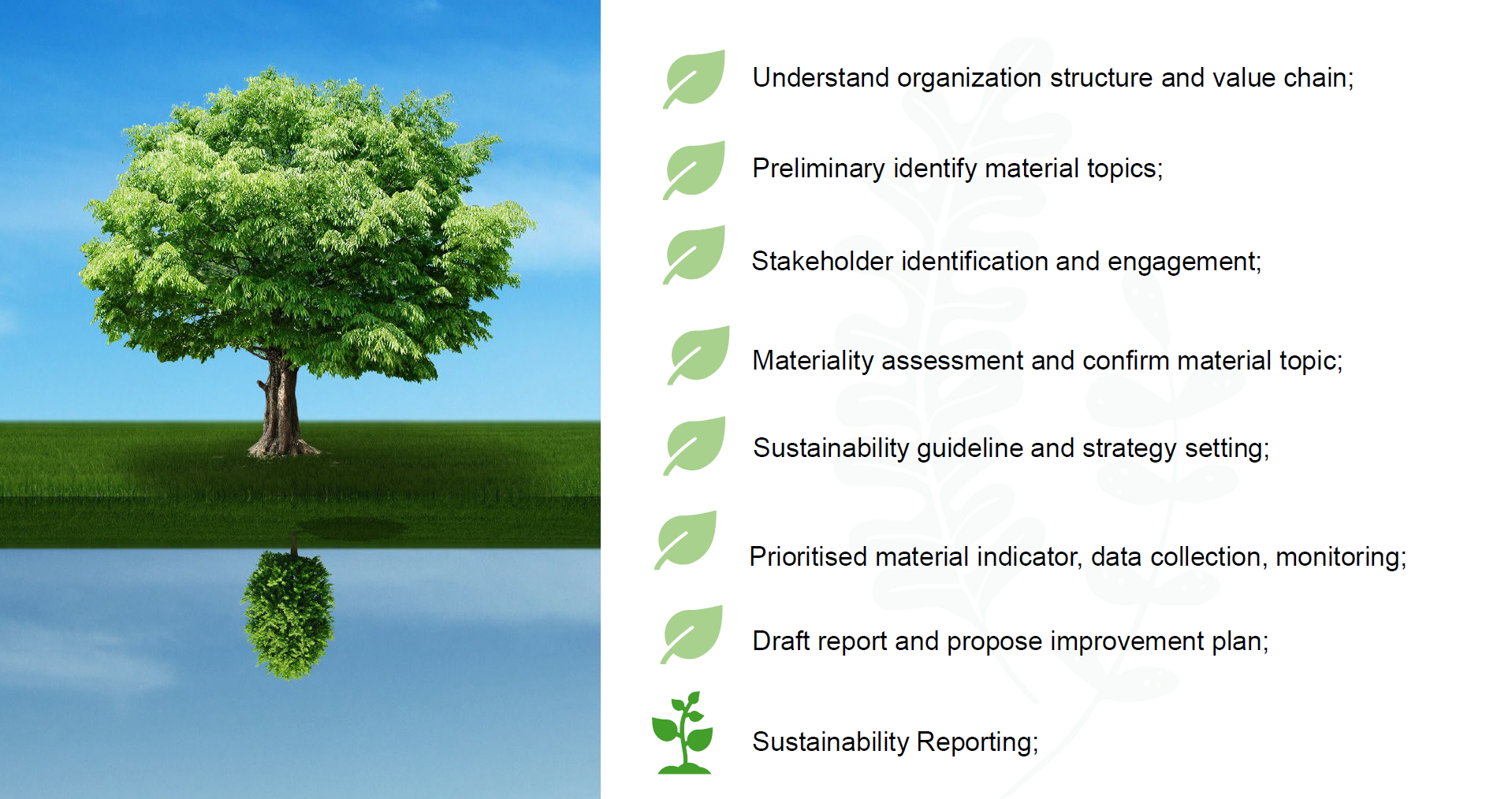 Understand organization structure and value chain;

Preliminary identify material topics;

Stakeholder identification and engagement;

Materiality assessment and confirm material topic;

Sustainability guideline and strategy setting;

Prioritised material indicator, data collection, monitoring;

Draft report and propose improvement plan;

Sustainability Reporting;